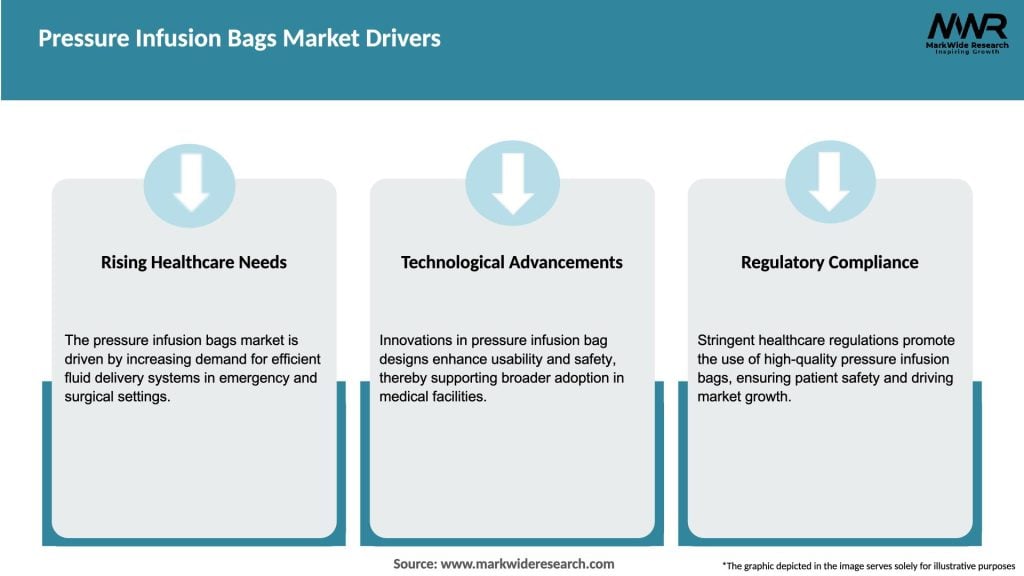 Pressure Infusion Bags Market Drivers

MWR
MarkWide Research
Inspiring Growth

Rising Healthcare Needs

The pressure infusion bags market is driven by increasing demand for efficient fluid delivery systems in emergency and surgical settings.

Technological Advancements

Innovations in pressure infusion bag designs enhance usability and safety, thereby supporting broader adoption in medical facilities.

Regulatory Compliance

Stringent healthcare regulations promote the use of high-quality pressure infusion bags, ensuring patient safety and driving market growth.

Source: www.markwideresearch.com

*The graphic depicted in the image serves solely for illustrative purposes